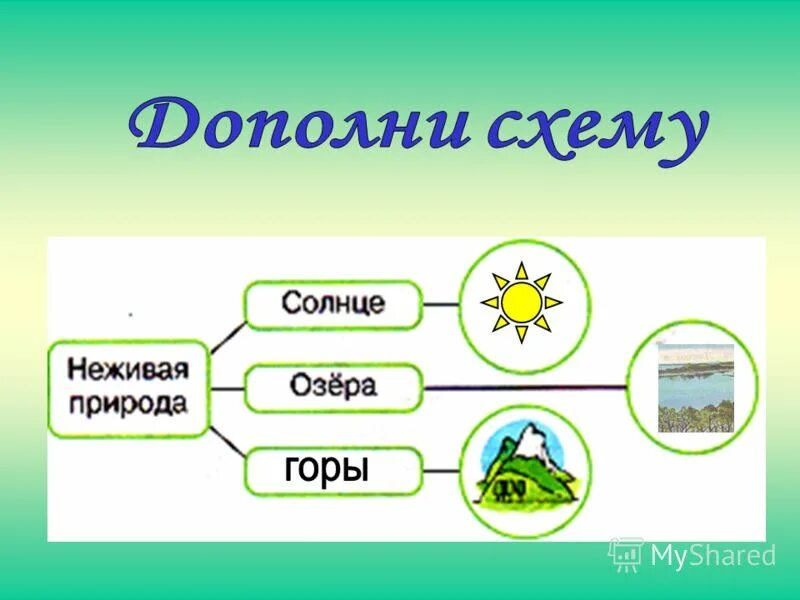 Дополни схему

Неживая природа

Солнце

Озёра

горы

MyShared